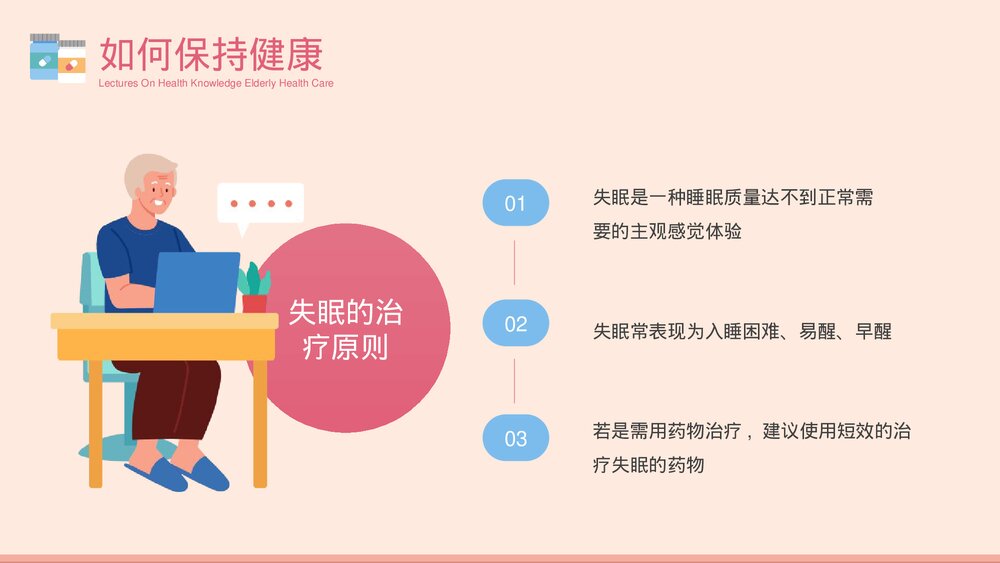 如何保持健康

Lectures On Health Knowledge Elderly Health Care

失眠的治疗原则

01

失眠是一种睡眠质量达不到正常需要的主观感觉体验

02

失眠常表现为入睡困难、易醒、早醒

03

若是需用药物治疗，建议使用短效的治疗失眠的药物